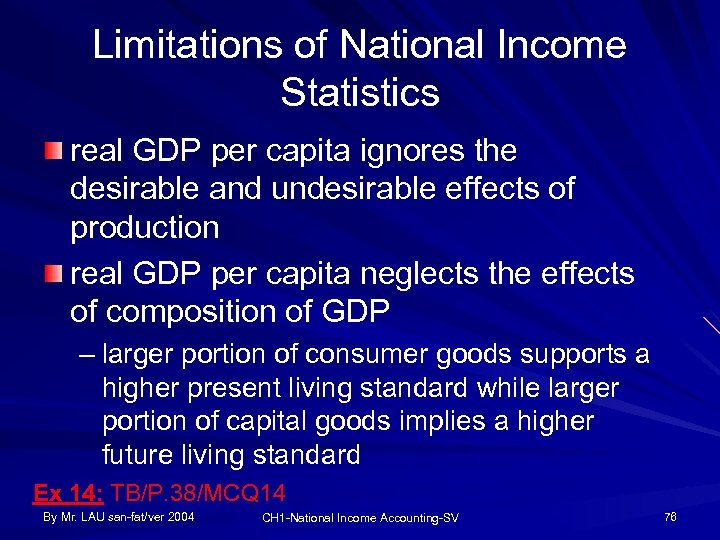 Limitations of National Income Statistics

real GDP per capita ignores the desirable and undesirable effects of production

real GDP per capita neglects the effects of composition of GDP

– larger portion of consumer goods supports a higher present living standard while larger portion of capital goods implies a higher future living standard

Ex 14: TB/P.38/MCQ14

By Mr. LAU san-fat/ver 2004

CH1-National Income Accounting-SV

76